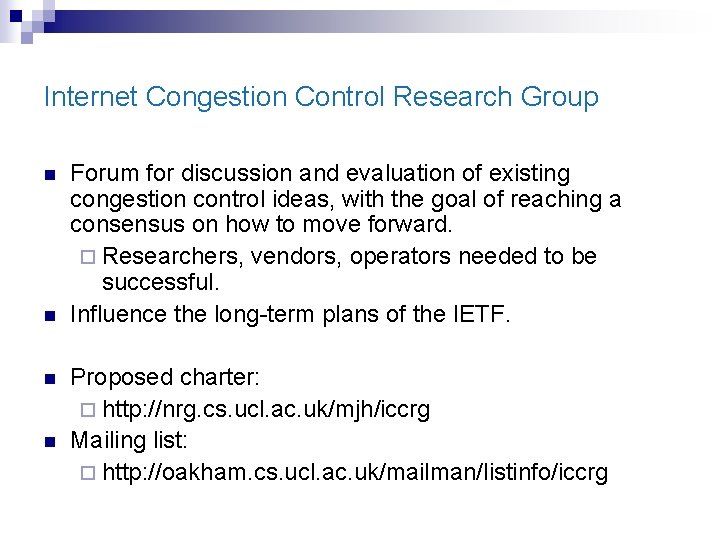 Internet Congestion Control Research Group

Forum for discussion and evaluation of existing congestion control ideas, with the goal of reaching a consensus on how to move forward.

Researchers, vendors, operators needed to be successful.

Influence the long-term plans of the IETF.

Proposed charter:

http://nrg.cs.ucl.ac.uk/mjh/iccrg

Mailing list:

http://oakham.cs.ucl.ac.uk/mailman/listinfo/iccrg